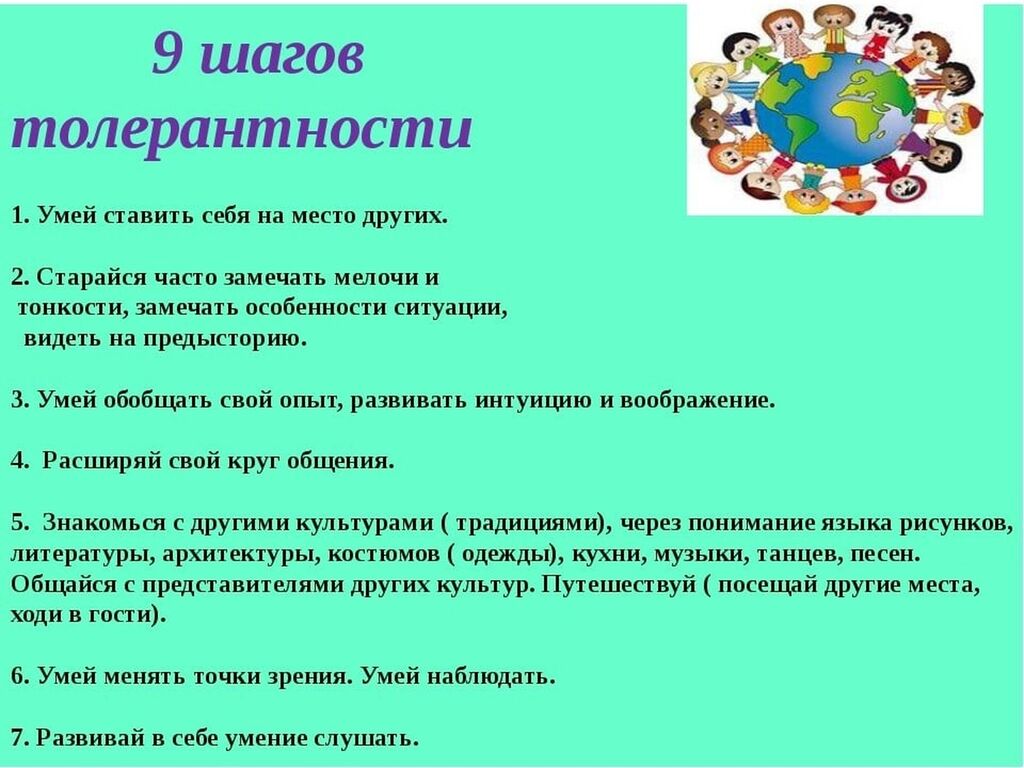 9 шагов толерантности

1. Умей ставить себя на место других.

2. Старайся часто замечать мелочи и тонкости, замечать особенности ситуации, видеть на предысторию.

3. Умей обобщать свой опыт, развивать интуицию и воображение.

4. Расширяй свой круг общения.

5. Знакомься с другими культурами ( традициями), через понимание языка рисунков, литературы, архитектуры, костюмов ( одежды), кухни, музыки, танцев, песен. Общайся с представителями других культур. Путешествуй ( посещай другие места, ходи в гости).

6. Умей менять точки зрения. Умей наблюдать.

7. Развивай в себе умение слушать.